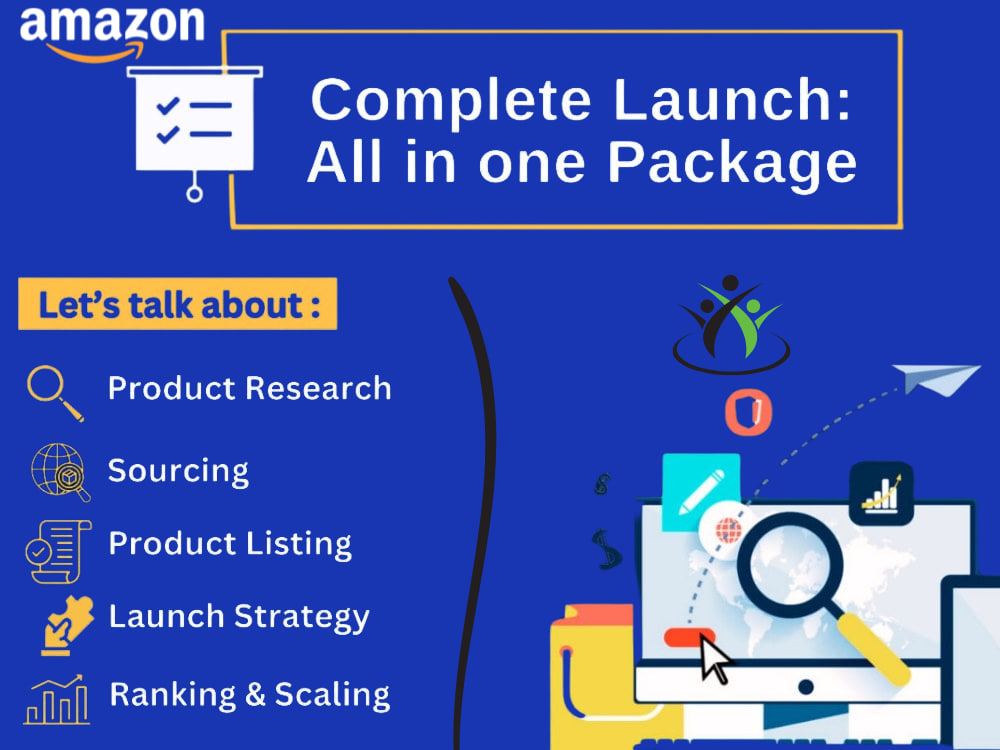 amazon

Complete Launch: All in one Package

Let's talk about :

Product Research

Sourcing

Product Listing

Launch Strategy

Ranking & Scaling